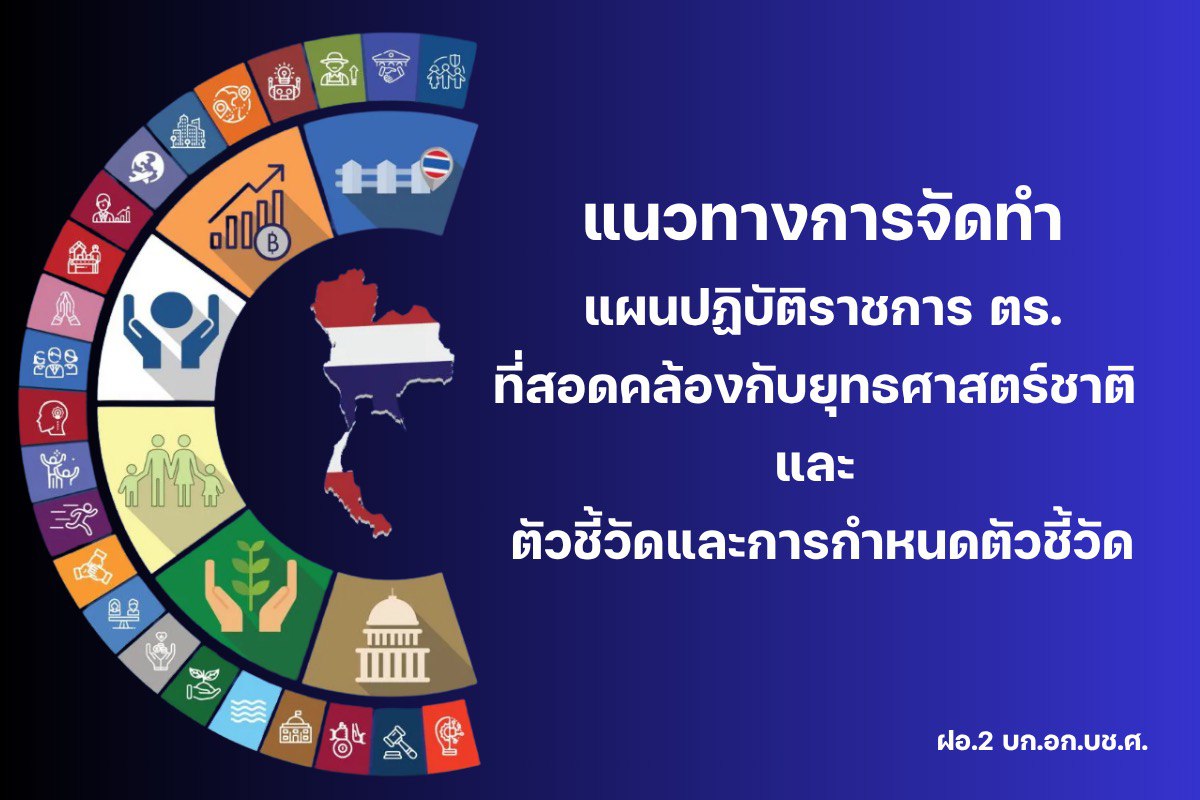 แนวทางการจัดทำ

แผนปฏิบัติราชการ ตร.
ที่สอดคล้องกับยุทธศาสตร์ชาติ
และ
ตัวชี้วัดและการกำหนดตัวชี้วัด

ฝอ.2 บก.อก.บช.ศ.